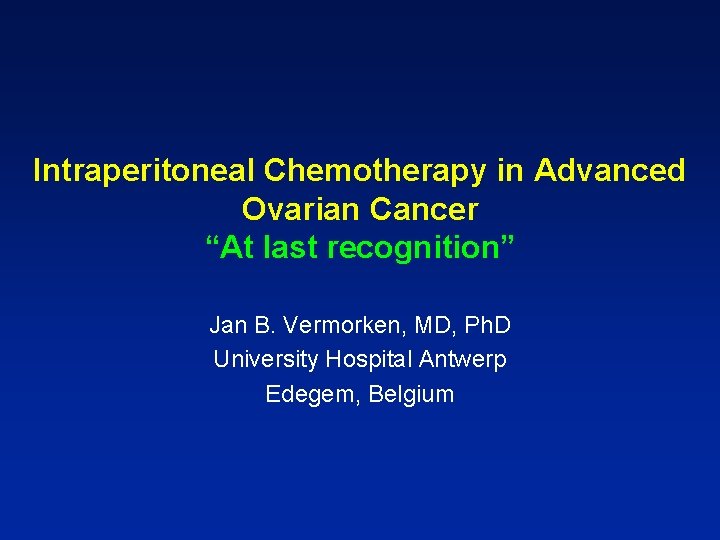 Intraperitoneal Chemotherapy in Advanced Ovarian Cancer
“At last recognition”

Jan B. Vermorken, MD, PhD
University Hospital Antwerp
Edegem, Belgium